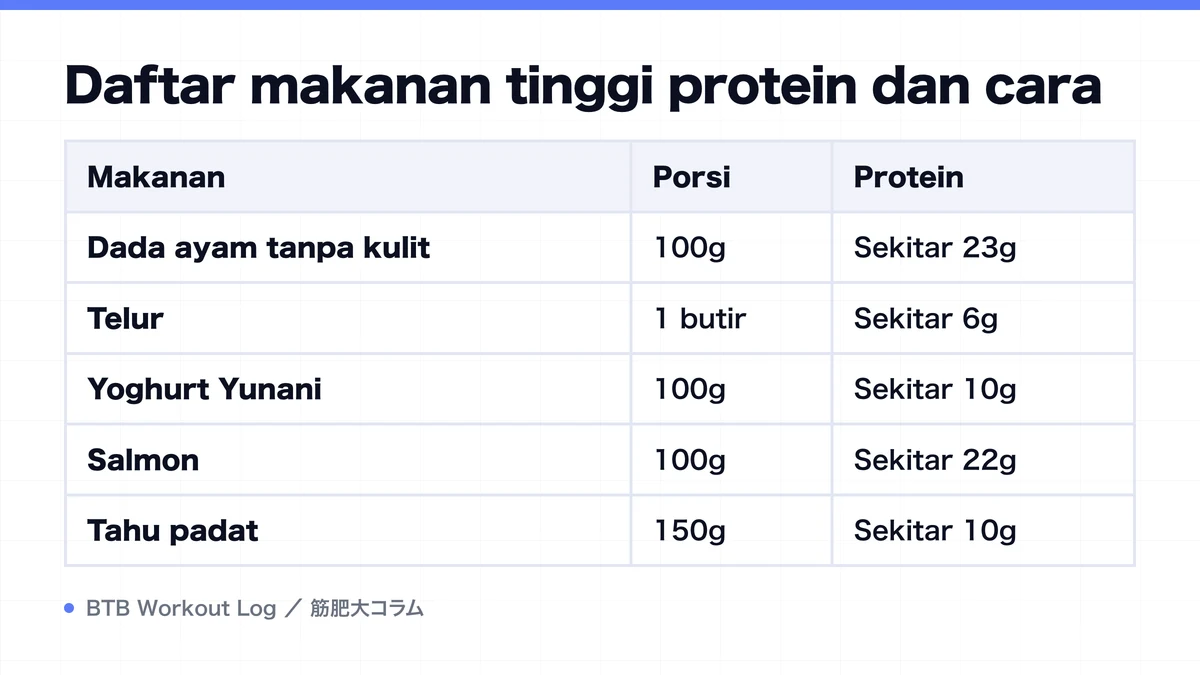 Daftar makanan tinggi protein dan cara

| Makanan | Porsi | Protein |
|---|---|---|
| Dada ayam tanpa kulit | 100g | Sekitar 23g |
| Telur | 1 butir | Sekitar 6g |
| Yoghurt Yunani | 100g | Sekitar 10g |
| Salmon | 100g | Sekitar 22g |
| Tahu padat | 150g | Sekitar 10g |

BTB Workout Log ／ 筋肥大コラム